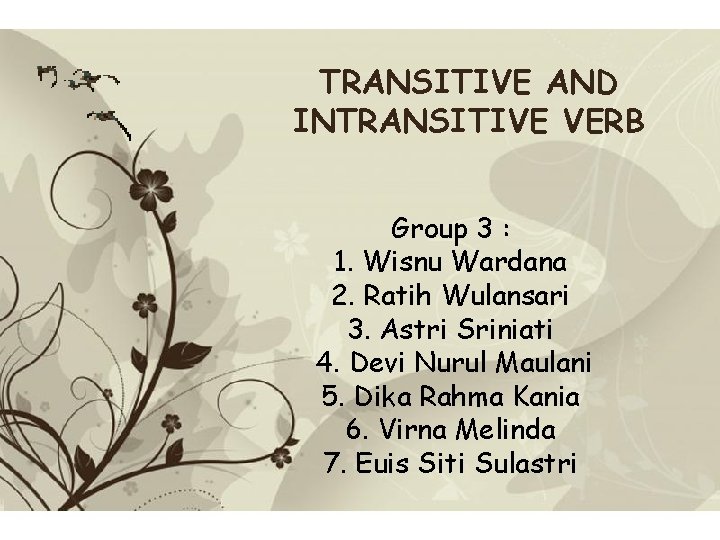 TRANSITIVE AND INTRANSITIVE VERB

Group 3 :
1. Wisnu Wardana
2. Ratih Wulansari
3. Astri Sriniati
4. Devi Nurul Maulani
5. Dika Rahma Kania
6. Virna Melinda
7. Euis Siti Sulastri